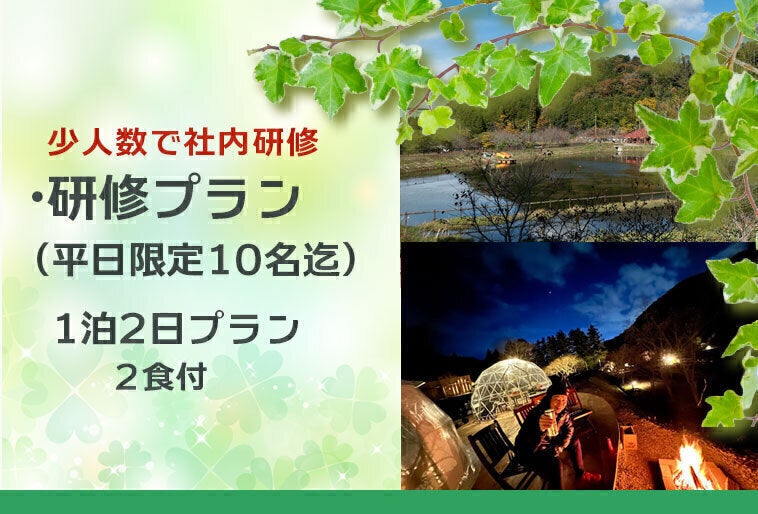 少人数で社内研修

・研修プラン
（平日限定10名迄）

1泊2日プラン
2食付